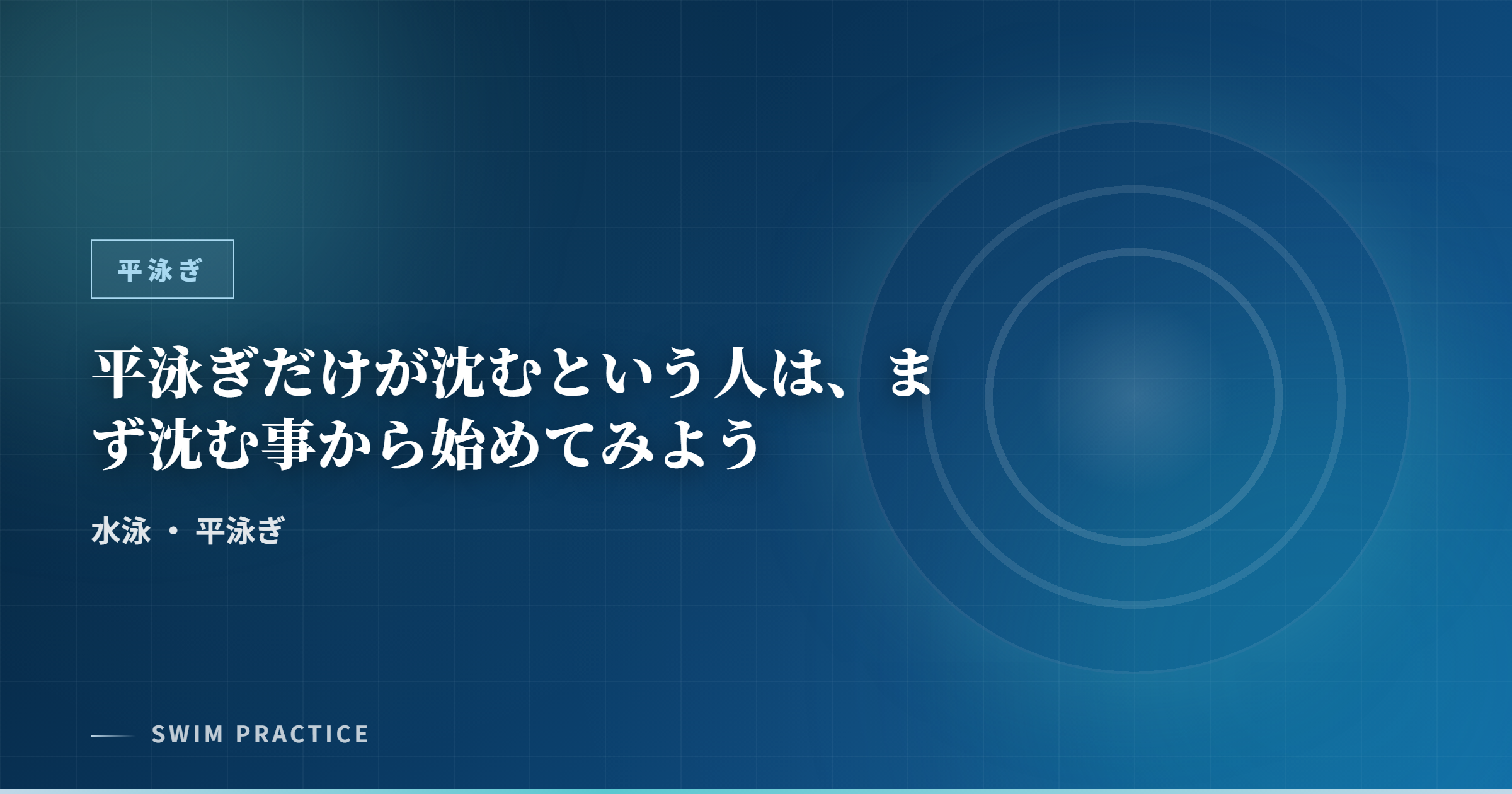 平泳ぎ

平泳ぎだけが沈むという人は、まず沈む事から始めてみよう

水泳 ・ 平泳ぎ

SWIM PRACTICE